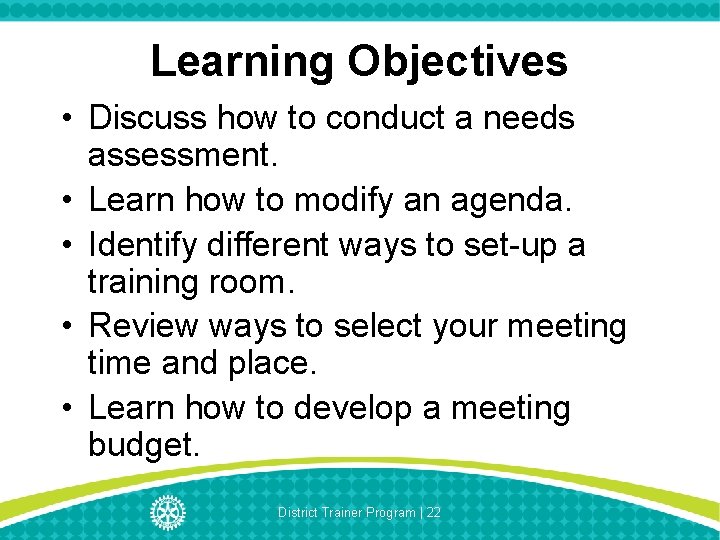 Learning Objectives

• Discuss how to conduct a needs assessment.
• Learn how to modify an agenda.
• Identify different ways to set-up a training room.
• Review ways to select your meeting time and place.
• Learn how to develop a meeting budget.

District Trainer Program | 22